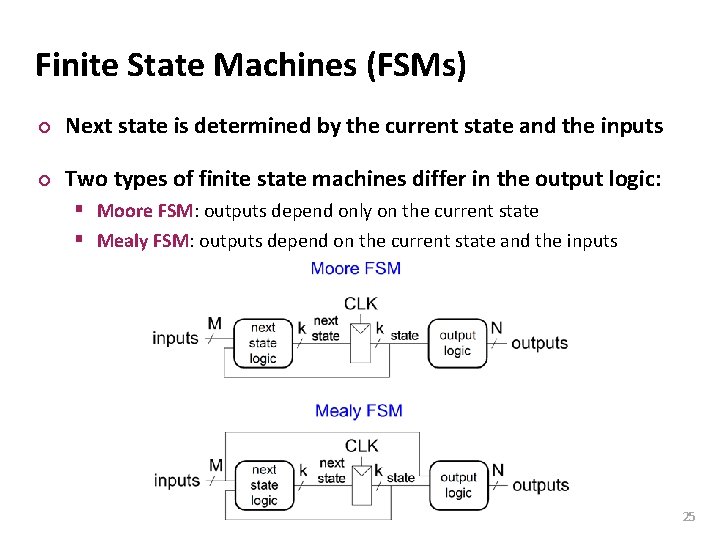 Finite State Machines (FSMs)

Next state is determined by the current state and the inputs

Two types of finite state machines differ in the output logic:

Moore FSM: outputs depend only on the current state

Mealy FSM: outputs depend on the current state and the inputs

Moore FSM

CLK

inputs M next state logic k next state k state output logic N outputs

Mealy FSM

CLK

inputs M next state logic k next state k state output logic N outputs

25